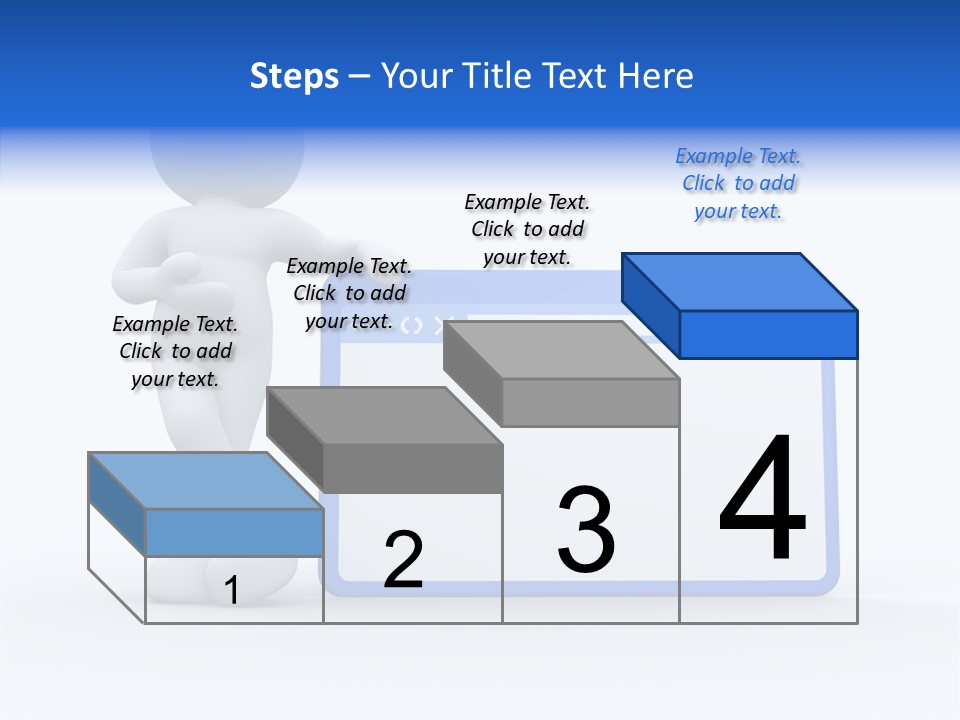 Steps – Your Title Text Here

Example Text. Click to add your text.

Example Text. Click to add your text.

Example Text. Click to add your text.

Example Text. Click to add your text.

1

2

3

4